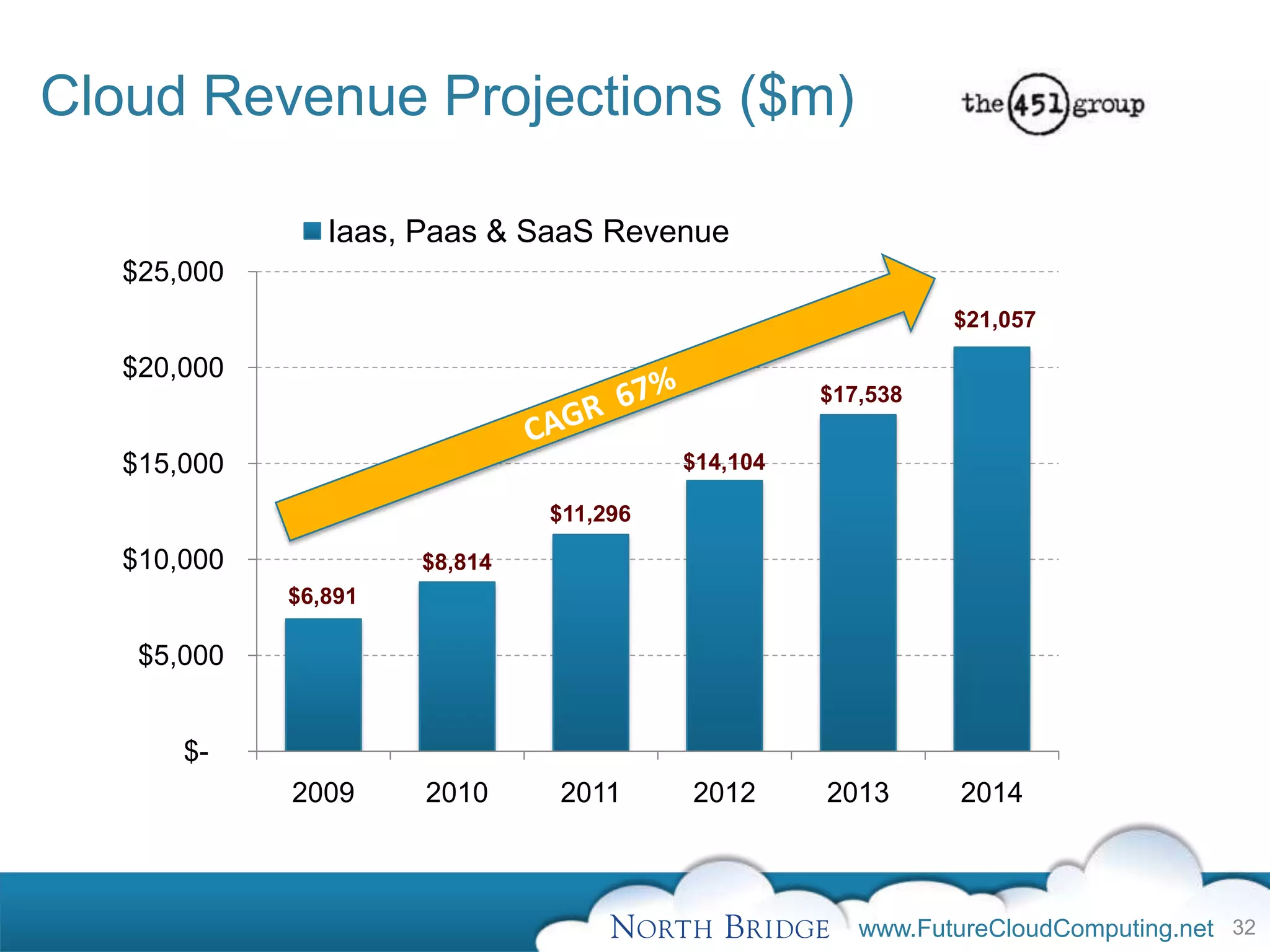 Cloud Revenue Projections ($m)

the 451 group

Iaas, Paas & SaaS Revenue

$25,000
$20,000
$15,000
$10,000
$5,000
$-

CAGR 67%

$6,891
$8,814
$11,296
$14,104
$17,538
$21,057

2009
2010
2011
2012
2013
2014

NORTH BRIDGE www.FutureCloudComputing.net 32